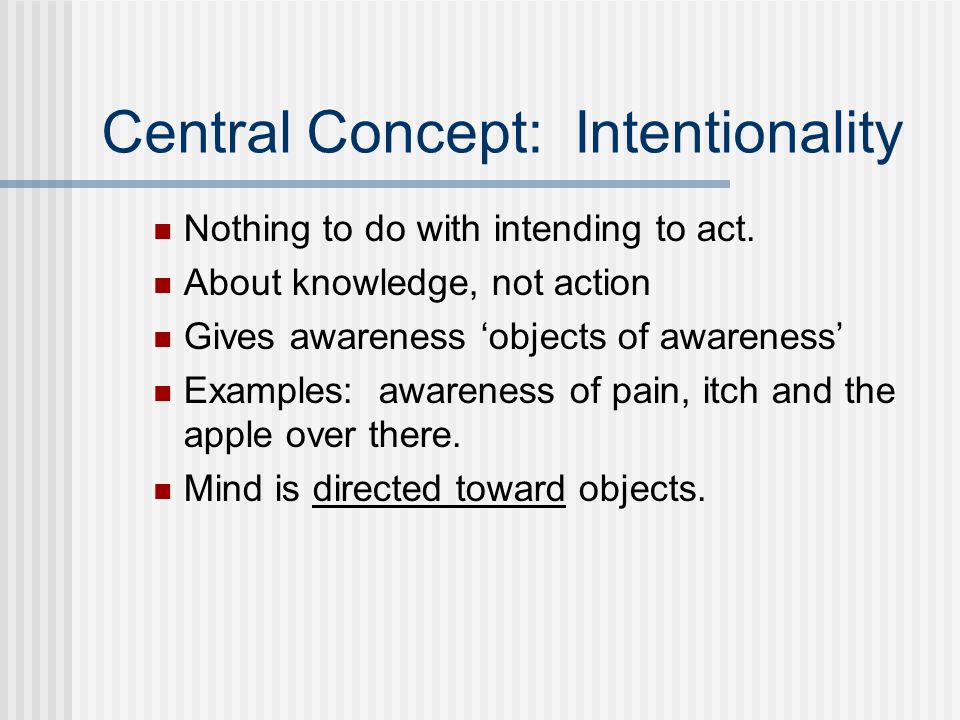 Central Concept:  Intentionality

- Nothing to do with intending to act.
- About knowledge, not action
- Gives awareness ‘objects of awareness’
- Examples:  awareness of pain, itch and the apple over there.
- Mind is directed toward objects.